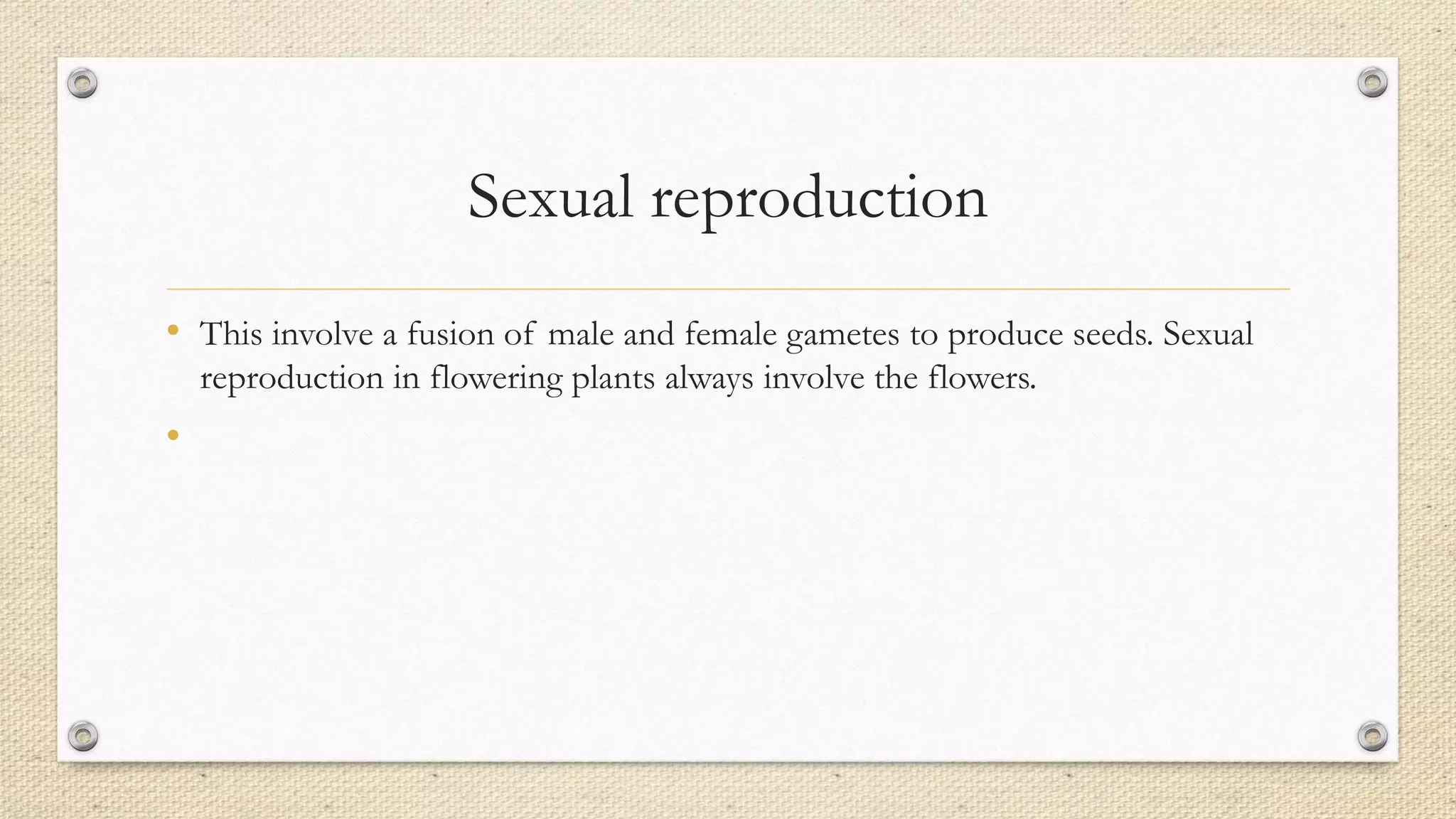 Sexual reproduction

• This involve a fusion of male and female gametes to produce seeds. Sexual reproduction in flowering plants always involve the flowers.

•